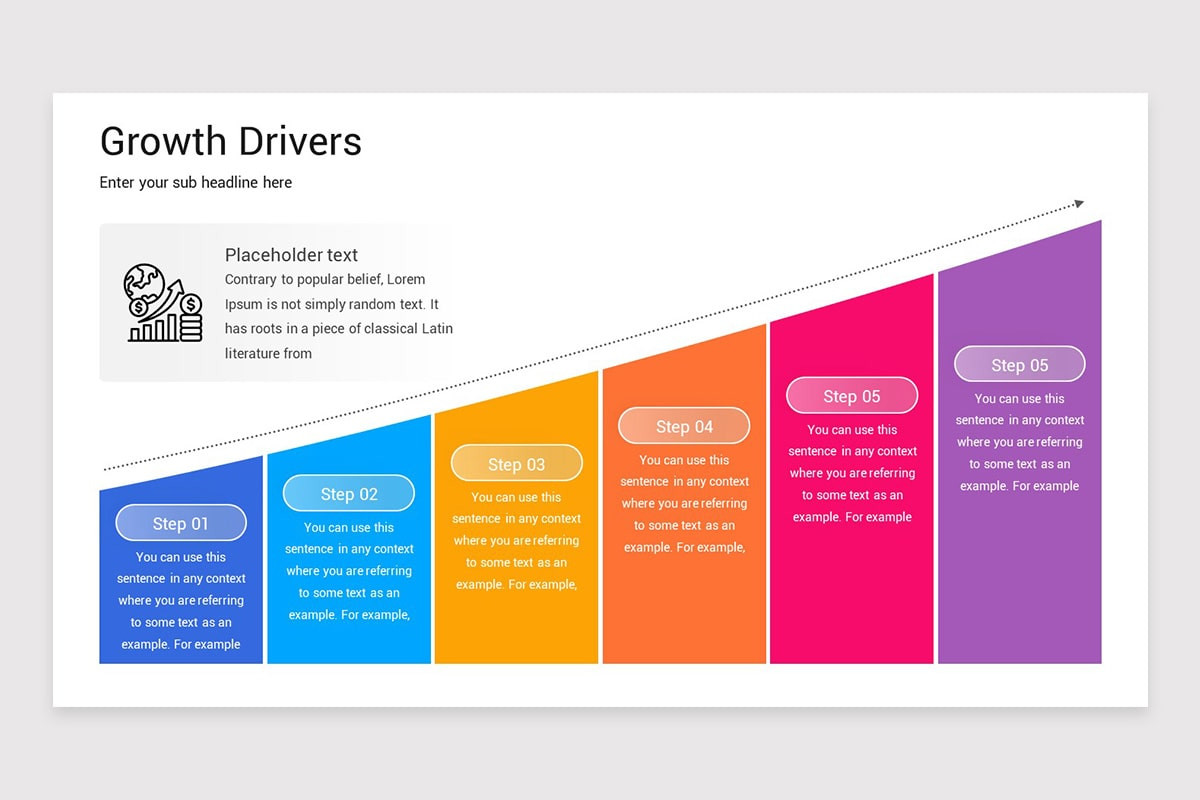 Growth Drivers

Enter your sub headline here

Placeholder text

Contrary to popular belief, Lorem Ipsum is not simply random text. It has roots in a piece of classical Latin literature from

Step 01

You can use this sentence in any context where you are referring to some text as an example. For example

Step 02

You can use this sentence in any context where you are referring to some text as an example. For example,

Step 03

You can use this sentence in any context where you are referring to some text as an example. For example,

Step 04

You can use this sentence in any context where you are referring to some text as an example. For example,

Step 05

You can use this sentence in any context where you are referring to some text as an example. For example

Step 05

You can use this sentence in any context where you are referring to some text as an example. For example